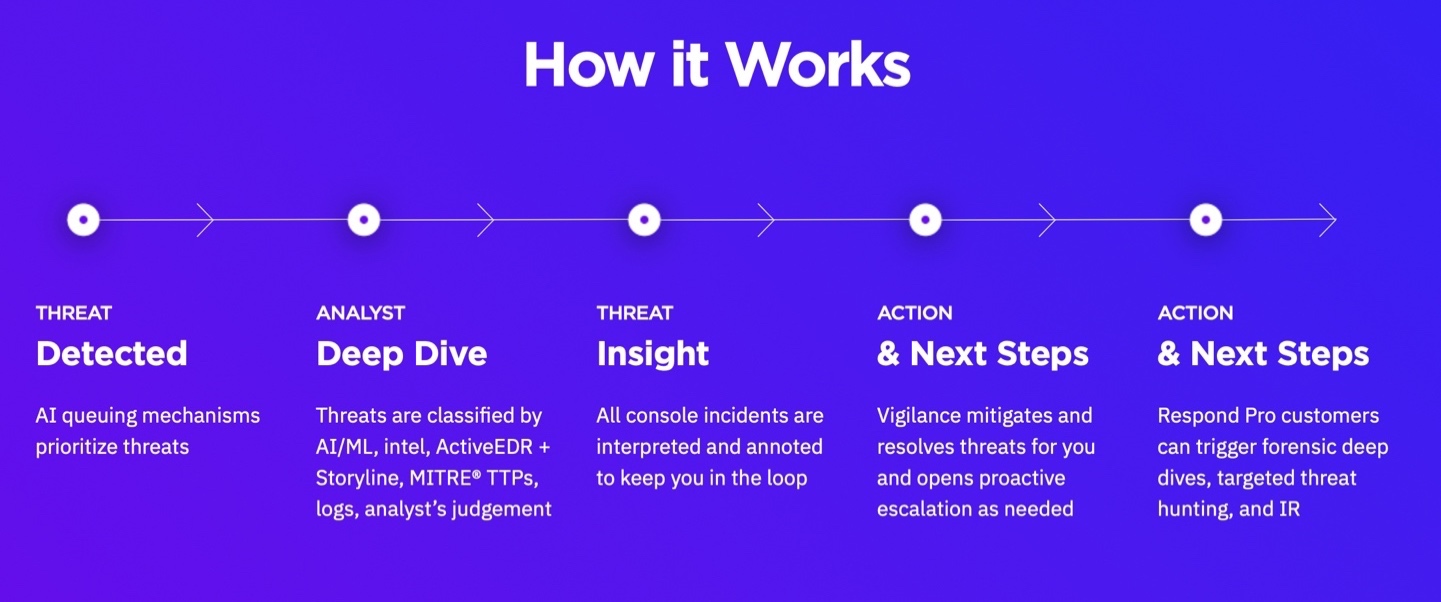 How it Works

THREAT
Detected

AI queuing mechanisms prioritize threats

ANALYST
Deep Dive

Threats are classified by AI/ML, intel, ActiveEDR + Storyline, MITRE® TTPs, logs, analyst's judgement

THREAT
Insight

All console incidents are interpreted and annoted to keep you in the loop

ACTION
& Next Steps

Vigilance mitigates and resolves threats for you and opens proactive escalation as needed

ACTION
& Next Steps

Respond Pro customers can trigger forensic deep dives, targeted threat hunting, and IR